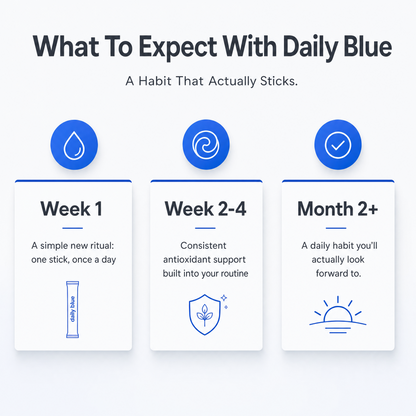 What To Expect With Daily Blue

A Habit That Actually Sticks.

Week 1

A simple new ritual: one stick, once a day

daily blue

Week 2-4

Consistent antioxidant support built into your routine

Month 2+

A daily habit you'll actually look forward to.